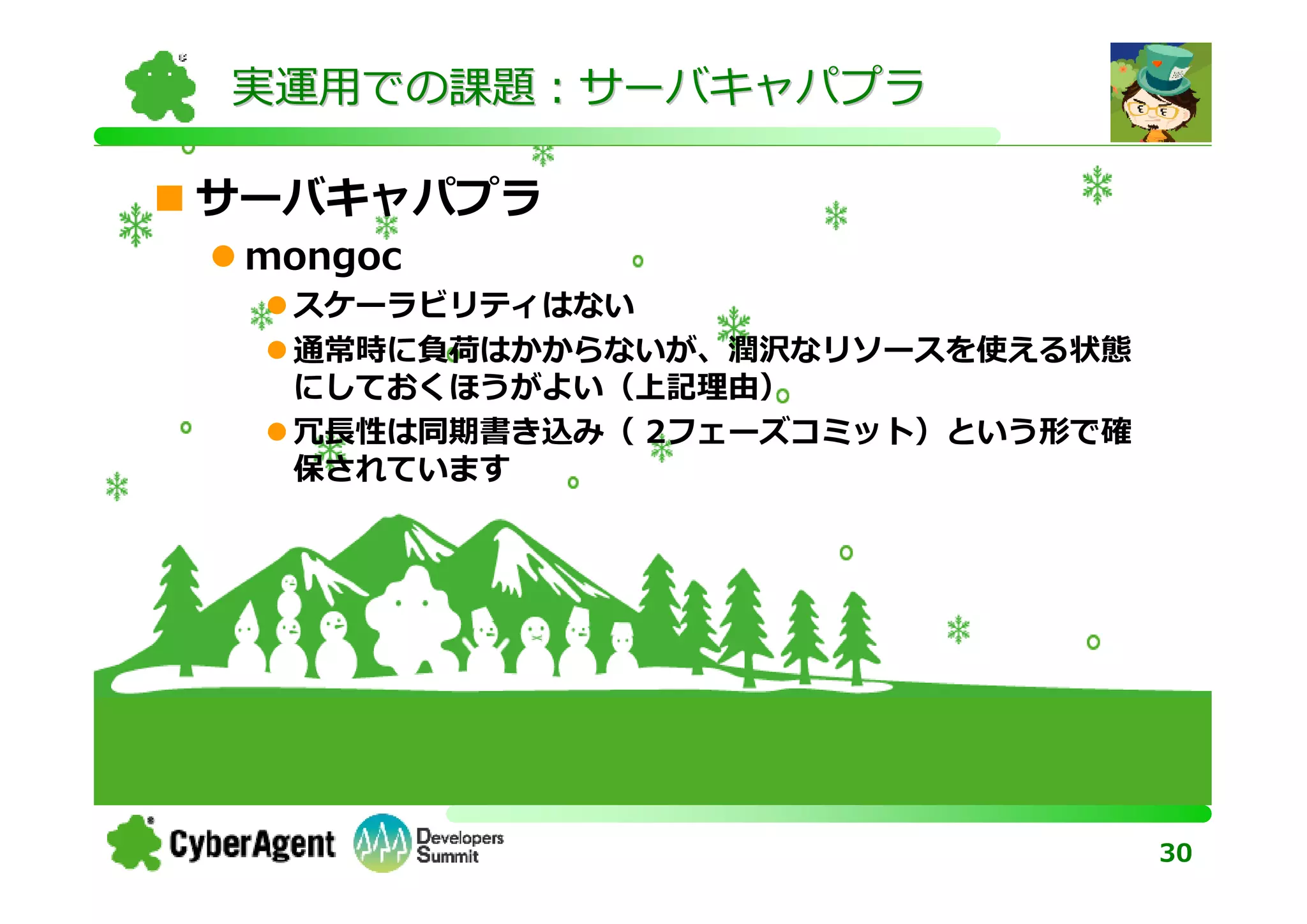 実運用での課題：サーバキャパプラ

サーバキャパプラ

mongoc

スケーラビリティはない

通常時に負荷はかからないが、潤沢なリソースを使える状態にしておくほうがよい（上記理由）

冗長性は同期書き込み（ 2フェーズコミット）という形で確保されています

CyberAgent

Developers Summit

30